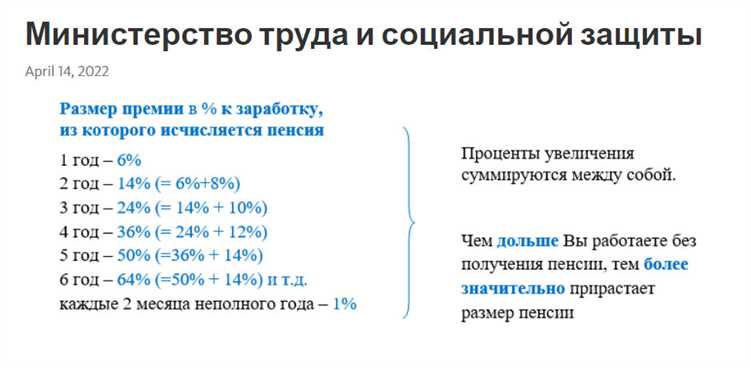 Министерство труда и социальной защиты

April 14, 2022

Размер премии в % к заработку, из которого исчисляется пенсия

1 год – 6%
2 год – 14% (= 6%+8%)
3 год – 24% (= 14% + 10%)
4 год – 36% (= 24% + 12%)
5 год – 50% (=36% + 14%)
6 год – 64% (=50% + 14%) и т.д.
каждые 2 месяца неполного года – 1%

Проценты увеличения суммируются между собой.

Чем дольше Вы работаете без получения пенсии, тем более значительно прирастает размер пенсии